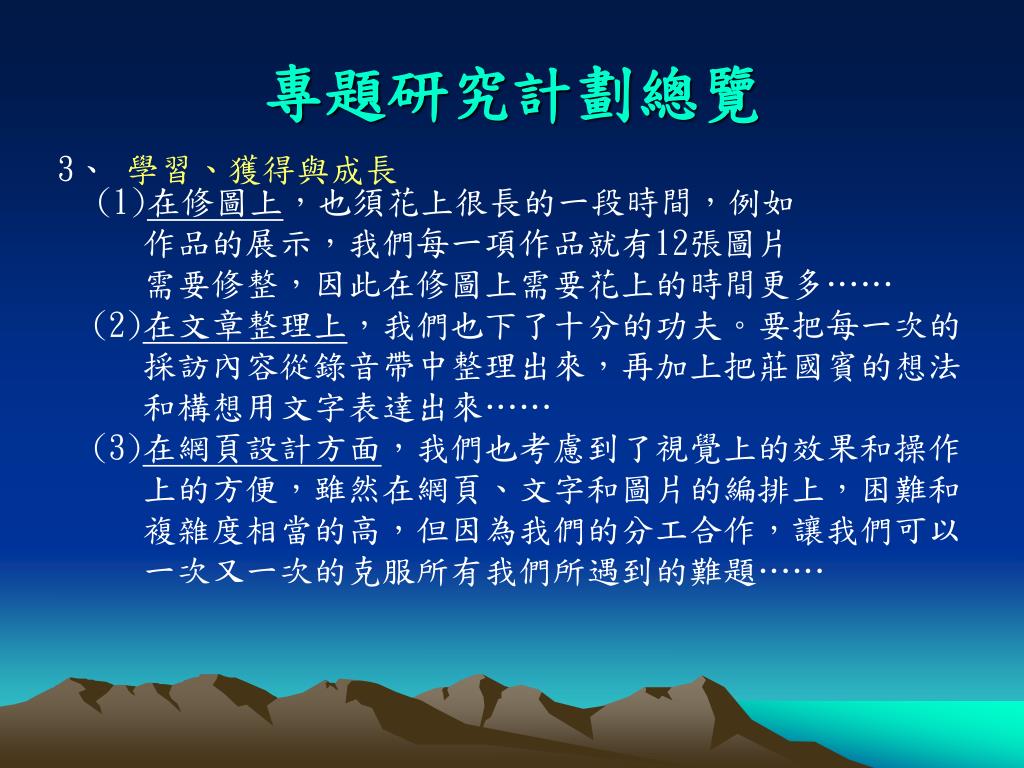 專題研究計劃總覽

3、 學習、獲得與成長

(1)在修圖上，也須花上很長的一段時間，例如作品的展示，我們每一項作品就有12張圖片需要修整，因此在修圖上需要花上的時間更多……

(2)在文章整理上，我們也下了十分的功夫。要把每一次的採訪內容從錄音帶中整理出來，再加上把莊國賓的想法和構想用文字表達出來……

(3)在網頁設計方面，我們也考慮到了視覺上的效果和操作上的方便，雖然在網頁、文字和圖片的編排上，困難和複雜度相當的高，但因為我們的分工合作，讓我們可以一次又一次的克服所有我們所遇到的難題……